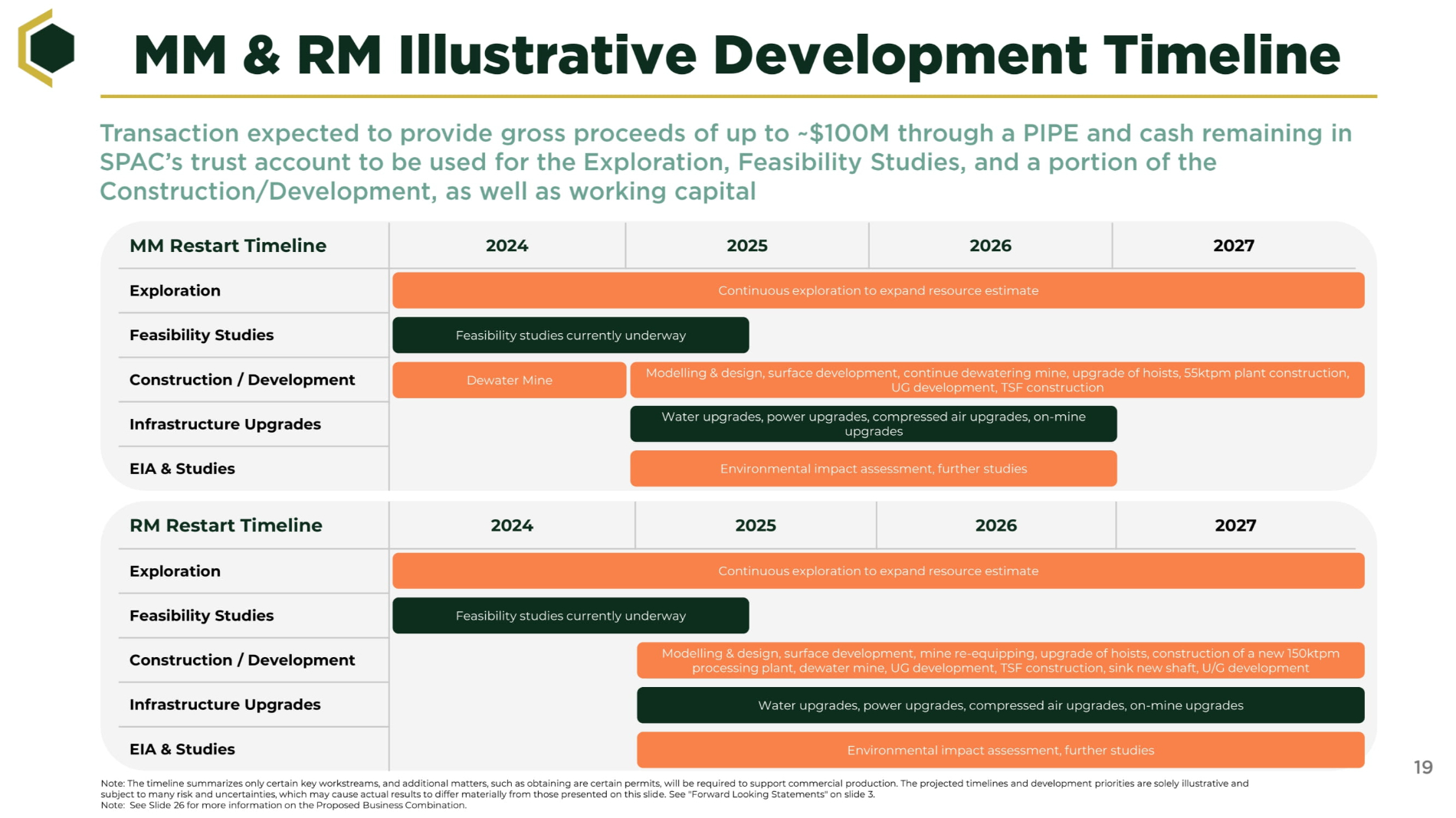 MM & RM Illustrative Development Timeline

Transaction expected to provide gross proceeds of up to ~$100M through a PIPE and cash remaining in SPAC's trust account to be used for the Exploration, Feasibility Studies, and a portion of the Construction/Development, as well as working capital

| MM Restart Timeline | 2024 | 2025 | 2026 | 2027 |
|---|---|---|---|---|
| Exploration | Continuous exploration to expand resource estimate | | | |
| Feasibility Studies | Feasibility studies currently underway | | | |
| Construction / Development | Dewater Mine | Modelling & design, surface development, continue dewatering mine, upgrade of hoists, 55ktpm plant construction, UG development, TSF construction | | |
| Infrastructure Upgrades | | Water upgrades, power upgrades, compressed air upgrades, on-mine upgrades | | |
| EIA & Studies | | Environmental impact assessment, further studies | | |

| RM Restart Timeline | 2024 | 2025 | 2026 | 2027 |
|---|---|---|---|---|
| Exploration | Continuous exploration to expand resource estimate | | | |
| Feasibility Studies | Feasibility studies currently underway | | | |
| Construction / Development | | Modelling & design, surface development, mine re-equipping, upgrade of hoists, construction of a new 150ktpm processing plant, dewater mine, UG development, TSF construction, sink new shaft, U/G development | | |
| Infrastructure Upgrades | | Water upgrades, power upgrades, compressed air upgrades, on-mine upgrades | | |
| EIA & Studies | | Environmental impact assessment, further studies | | |

19

Note: The timeline summarizes only certain key workstreams, and additional matters, such as obtaining are certain permits, will be required to support commercial production. The projected timelines and development priorities are solely illustrative and subject to many risk and uncertainties, which may cause actual results to differ materially from those presented on this slide. See "Forward Looking Statements" on slide 3.
Note: See Slide 26 for more information on the Proposed Business Combination.